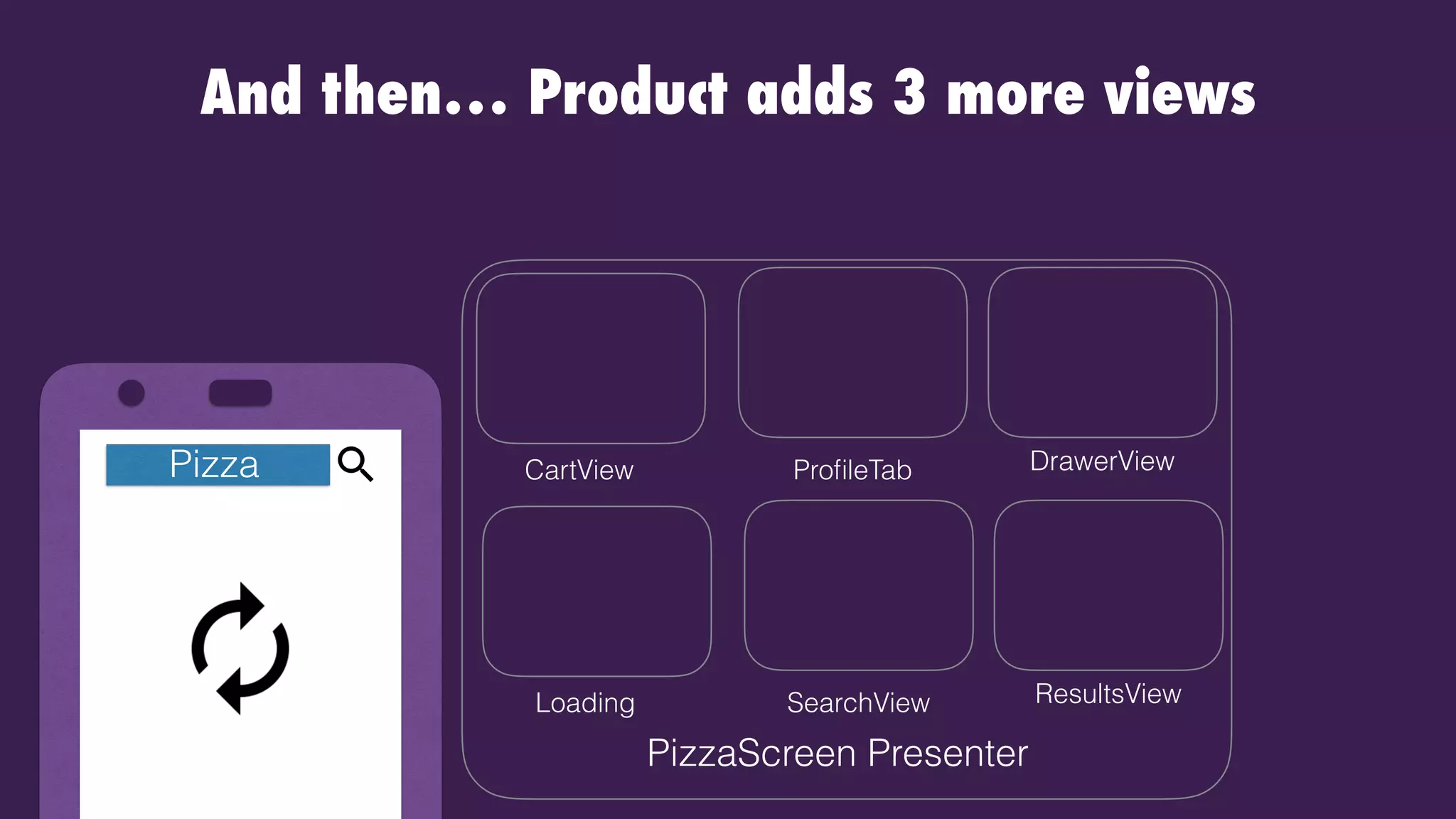 And then... Product adds 3 more views

Pizza

CartView

ProfileTab

DrawerView

Loading

SearchView

ResultsView

PizzaScreen Presenter